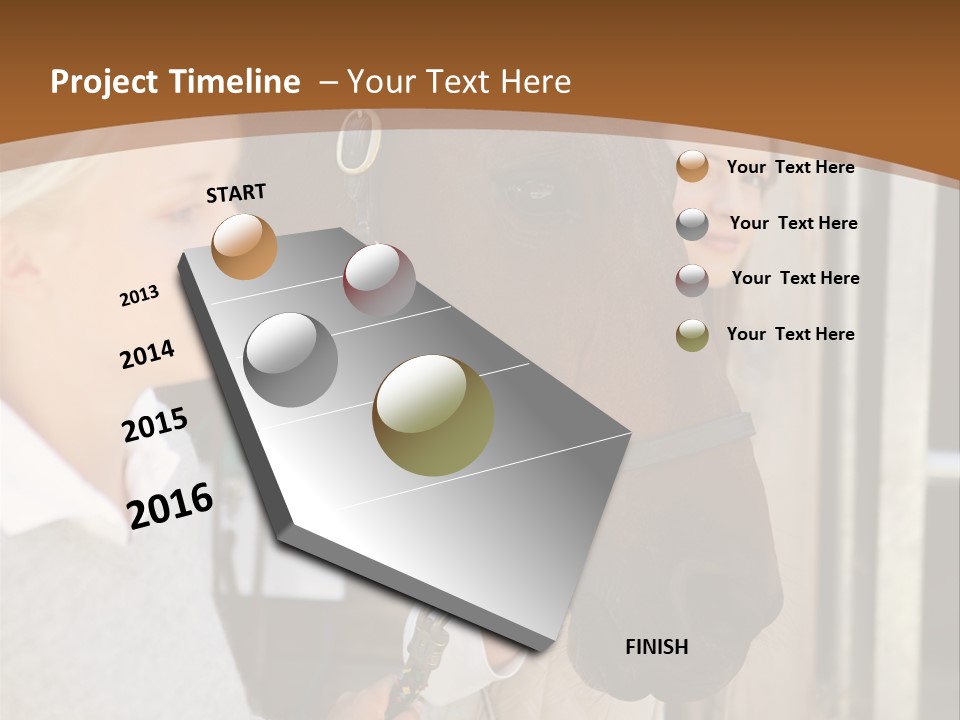 Project Timeline – Your Text Here

START

2013

2014

2015

2016

FINISH

Your Text Here

Your Text Here

Your Text Here

Your Text Here